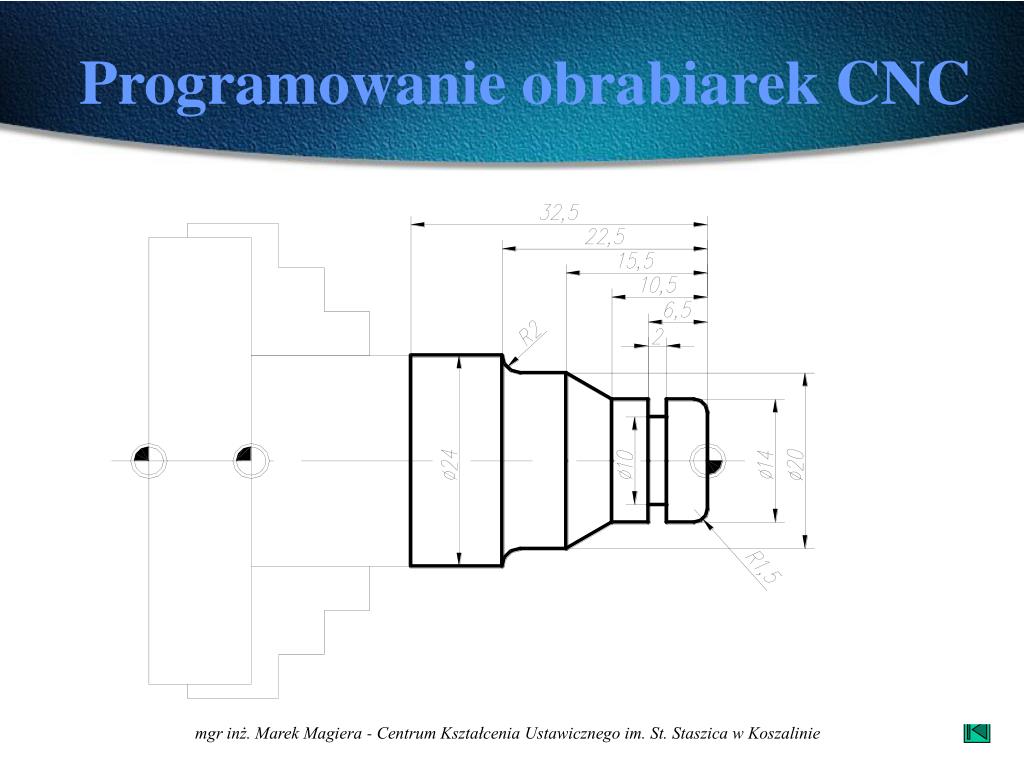 Programowanie obrabiarek CNC

32,5
22,5
15,5
10,5
6,5
2
R2
ø24
ø10
ø14
ø20
R1,5

mgr inż. Marek Magiera - Centrum Kształcenia Ustawicznego im. St. Staszica w Koszalinie